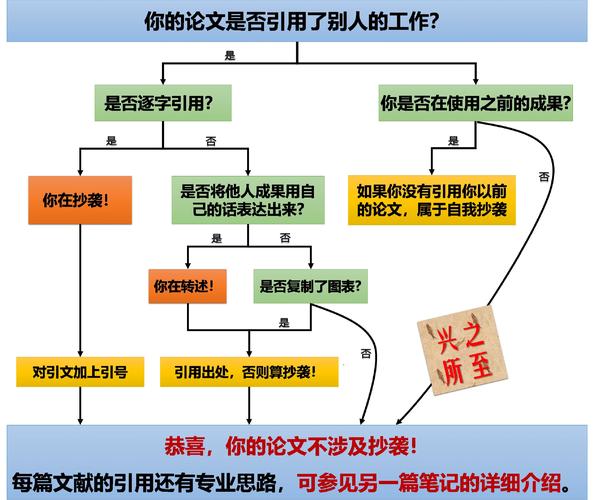 你的论文是否引用了别人的工作?

是

是否逐字引用?

你是否在使用之前的成果?

是

否

是

否

你在抄袭!

是否将他人成果用自己的话表达出来?

如果你没有引用你以前的论文，属于自我抄袭

是

否

你在转述!

是否复制了图表?

是

否

对引文加上引号

引用出处，否则算抄袭!

兴之所至

恭喜，你的论文不涉及抄袭!

每篇文献的引用还有专业思路，可参见另一篇笔记的详细介绍。